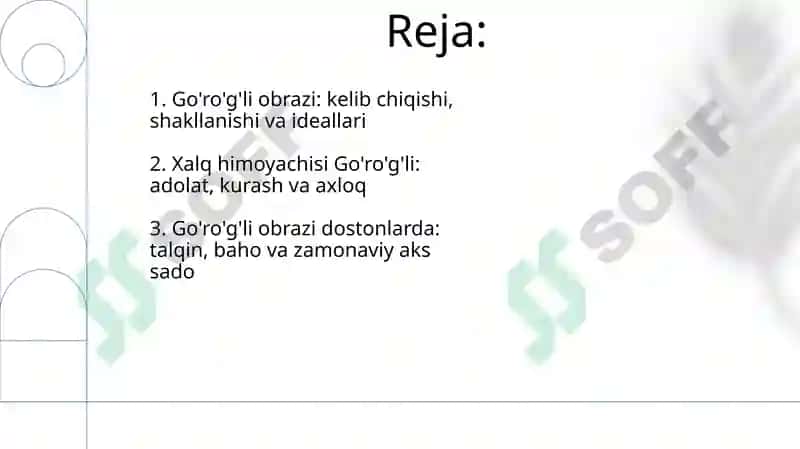 Reja:

1. Go'ro'g'li obrazi: kelib chiqishi, shakllanishi va ideallari

2. Xalq himoyachisi Go'ro'g'li: adolat, kurash va axloq

3. Go'ro'g'li obrazi dostonlarda: talqin, baho va zamonaviy aks sado

SOFF

SOFF